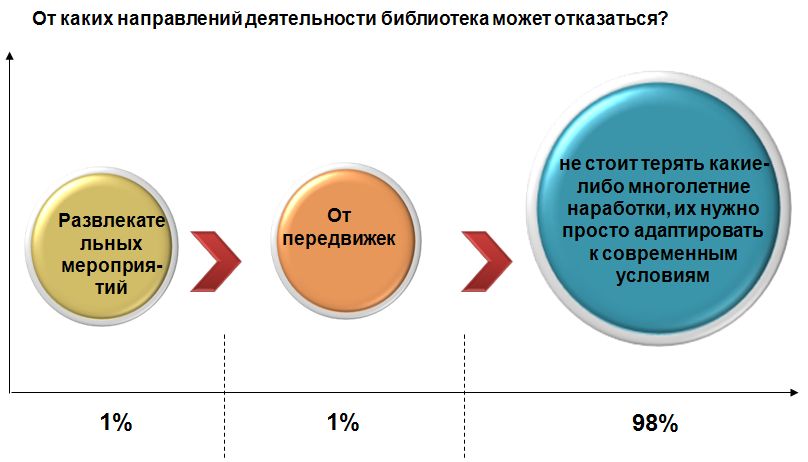 От каких направлений деятельности библиотека может отказаться?

Развлекательных мероприятий

От передвижек

не стоит терять какие-либо многолетние наработки, их нужно просто адаптировать к современным условиям

1%

1%

98%